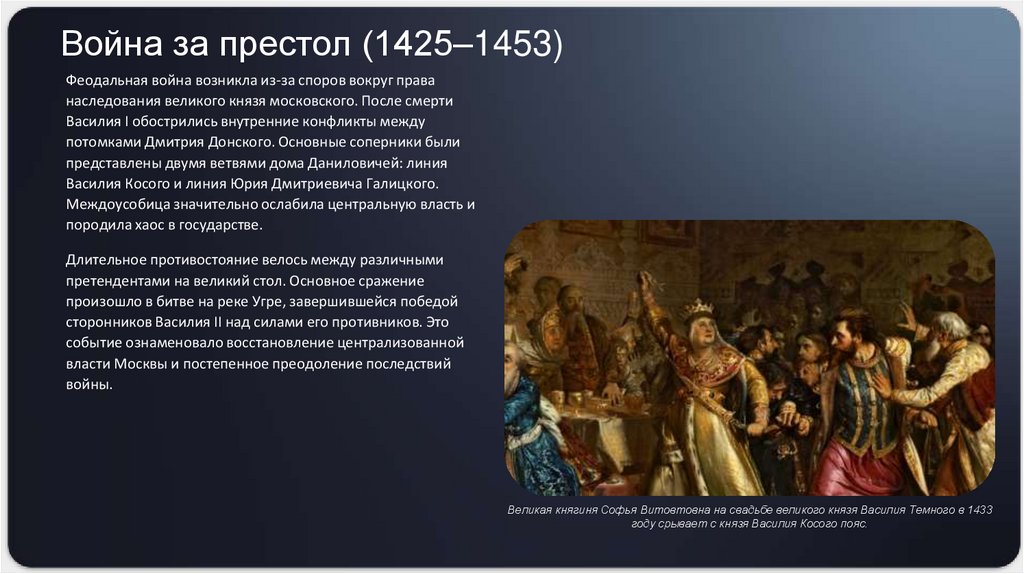 Война за престол (1425–1453)

Феодальная война возникла из-за споров вокруг права наследования великого князя московского. После смерти Василия I обострились внутренние конфликты между потомками Дмитрия Донского. Основные соперники были представлены двумя ветвями дома Даниловичей: линия Василия Косого и линия Юрия Дмитриевича Галицкого. Междоусобица значительно ослабила центральную власть и породила хаос в государстве.

Длительное противостояние велось между различными претендентами на великий стол. Основное сражение произошло в битве на реке Угре, завершившейся победой сторонников Василия II над силами его противников. Это событие ознаменовало восстановление централизованной власти Москвы и постепенное преодоление последствий войны.

Великая княгиня Софья Витовтовна на свадьбе великого князя Василия Темного в 1433 году срывает с князя Василия Косого пояс.